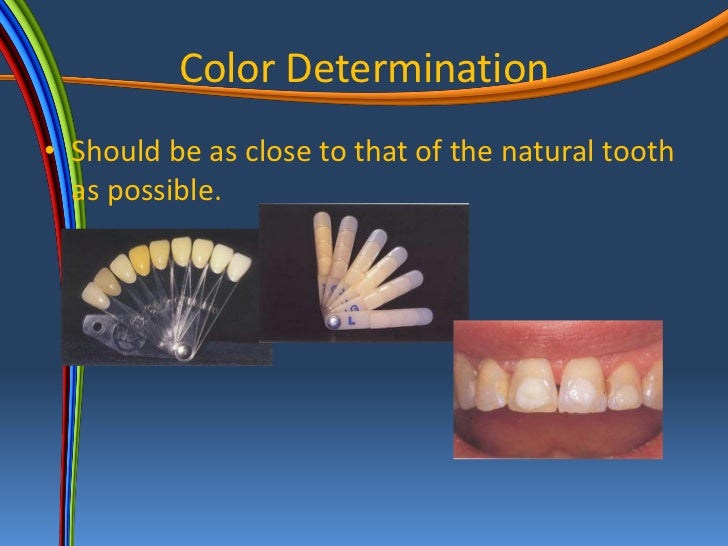 Color Determination

• Should be as close to that of the natural tooth as possible.

L